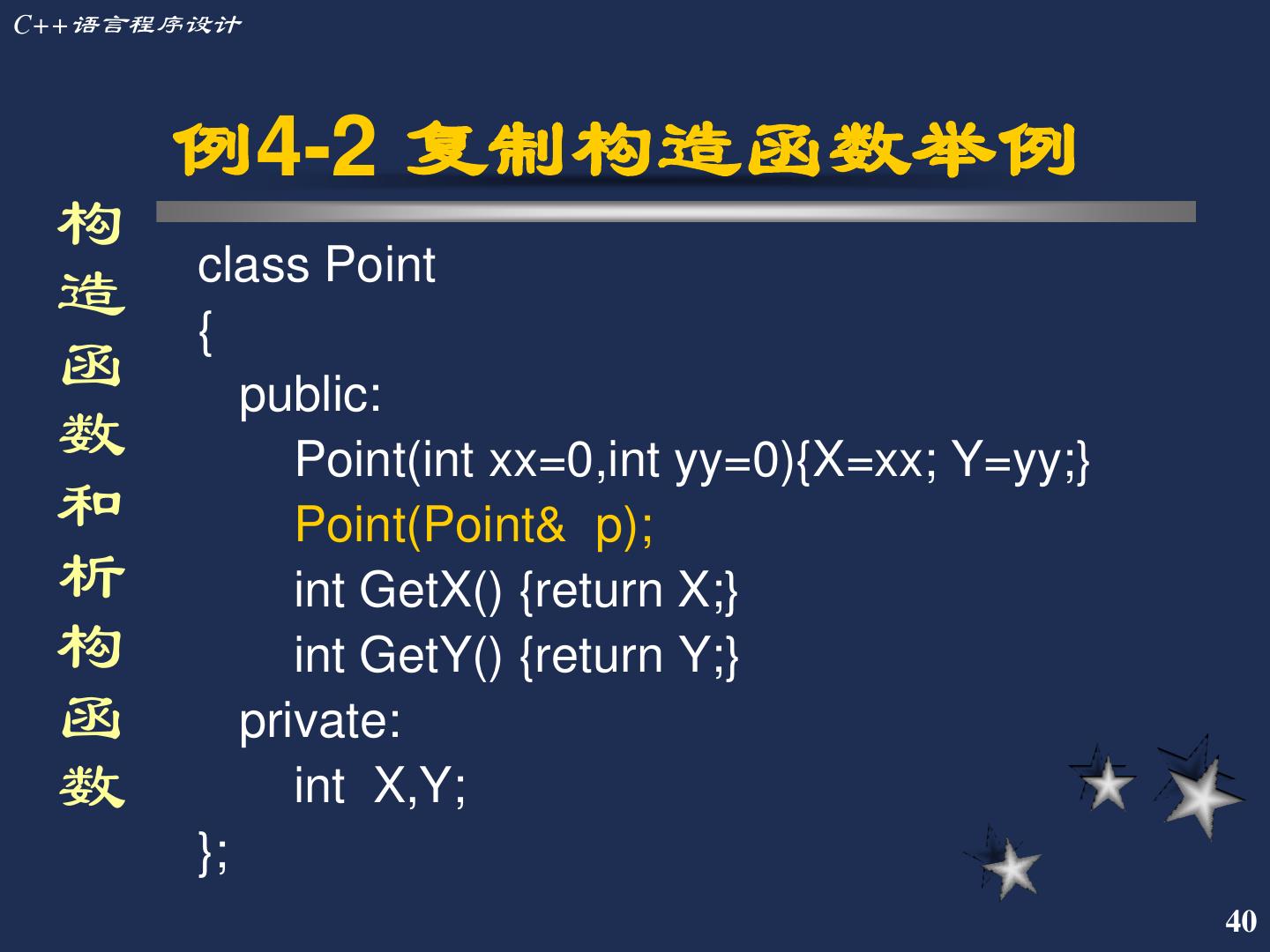 C++语言程序设计

例4-2 复制构造函数举例

构造函数和析构函数

class Point
{
public:
Point(int xx=0,int yy=0){X=xx; Y=yy;}
Point(Point& p);
int GetX() {return X;}
int GetY() {return Y;}
private:
int X,Y;
};

40